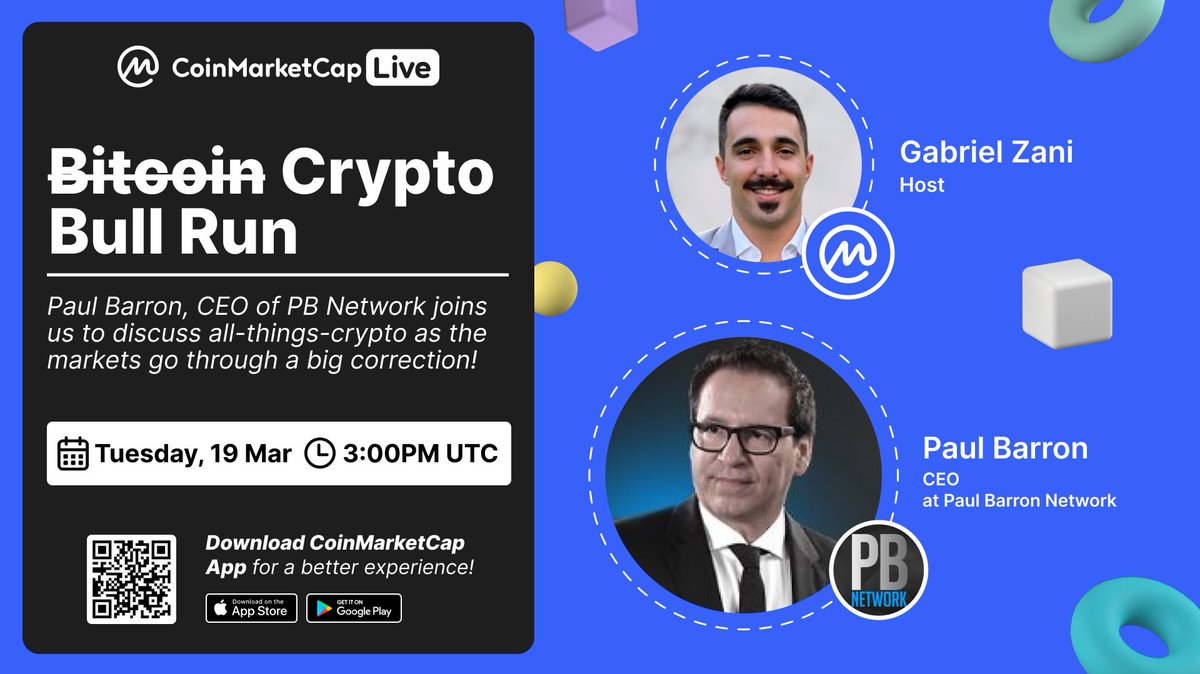 CoinMarketCap Live

~~Bitcoin~~ Crypto Bull Run

Paul Barron, CEO of PB Network joins us to discuss all-things-crypto as the markets go through a big correction!

Tuesday, 19 Mar 3:00PM UTC

Download CoinMarketCap App for a better experience!

Download on the App Store GET IT ON Google Play

Gabriel Zani
Host

Paul Barron
CEO
at Paul Barron Network

PB NETWORK